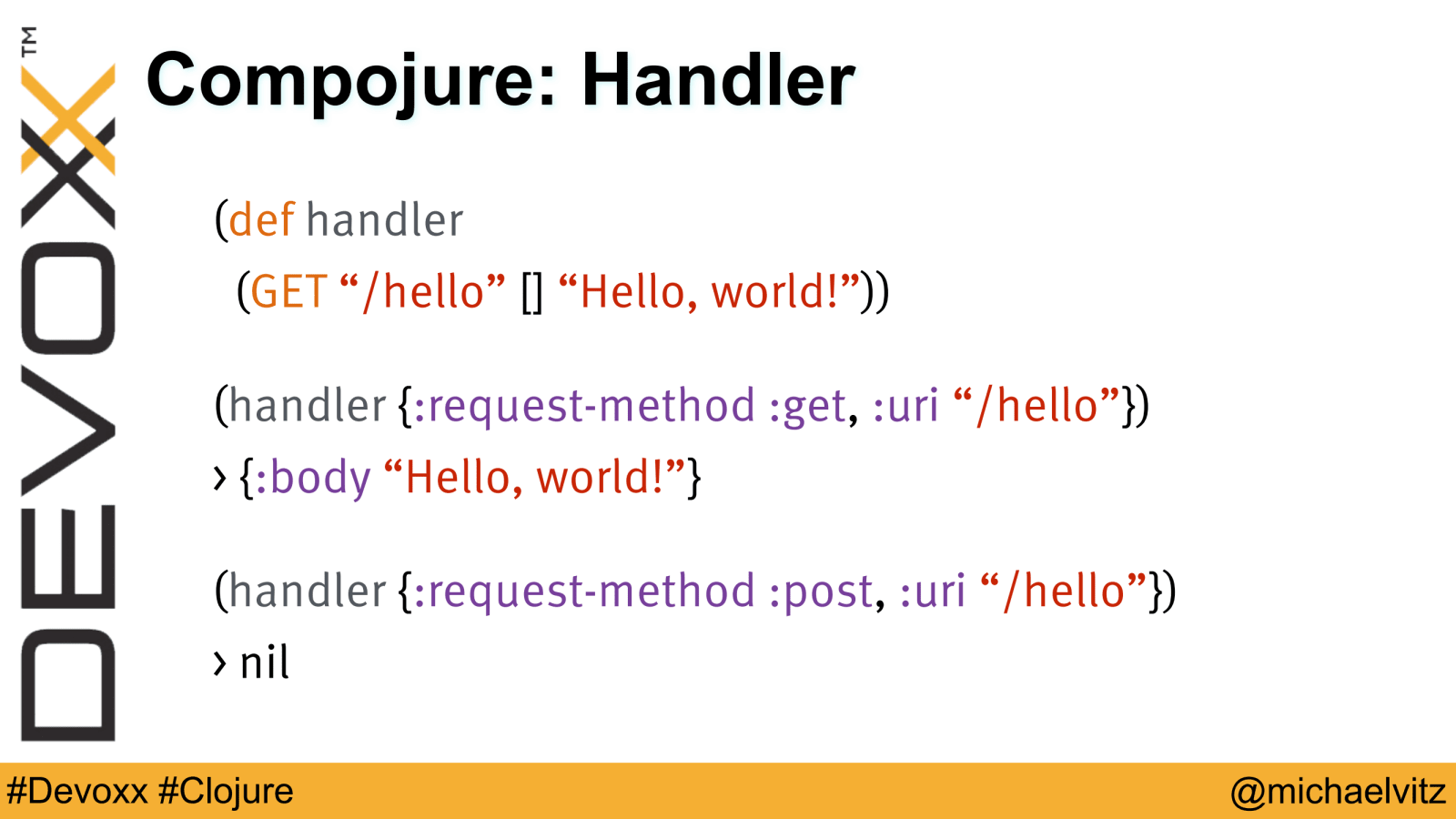 DEVOXX™

Compojure: Handler

(def handler
 (GET “/hello” [] “Hello, world!”))

(handler {:request-method :get, :uri “/hello”})
› {:body “Hello, world!”}

(handler {:request-method :post, :uri “/hello”})
› nil

#Devoxx #Clojure

@michaelvitz